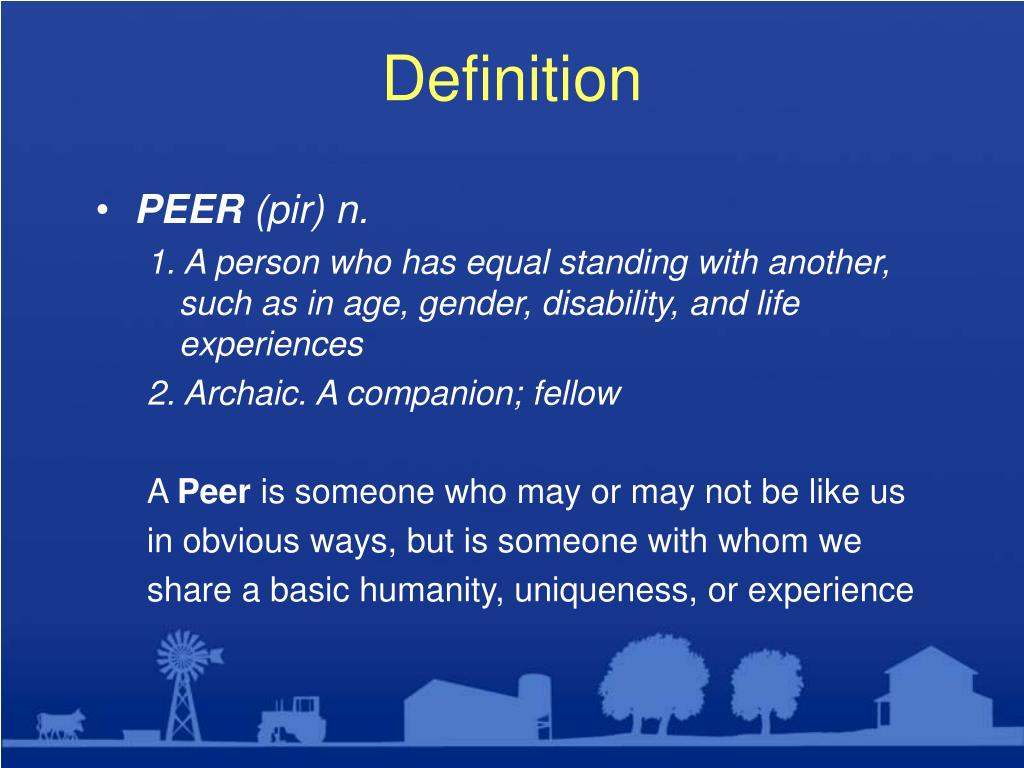 Definition

• PEER (pir) n.

1. A person who has equal standing with another, such as in age, gender, disability, and life experiences

2. Archaic. A companion; fellow

A Peer is someone who may or may not be like us in obvious ways, but is someone with whom we share a basic humanity, uniqueness, or experience